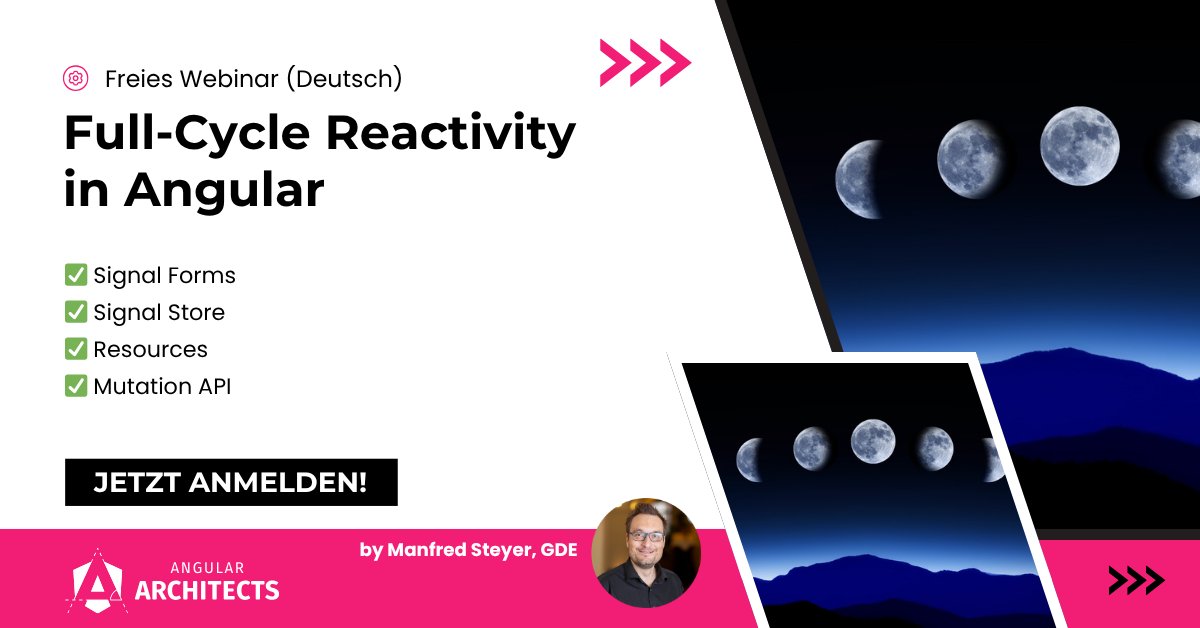 Freies Webinar (Deutsch)

Full-Cycle Reactivity in Angular

✅ Signal Forms
✅ Signal Store
✅ Resources
✅ Mutation API

JETZT ANMELDEN!

ANGULAR ARCHITECTS

by Manfred Steyer, GDE